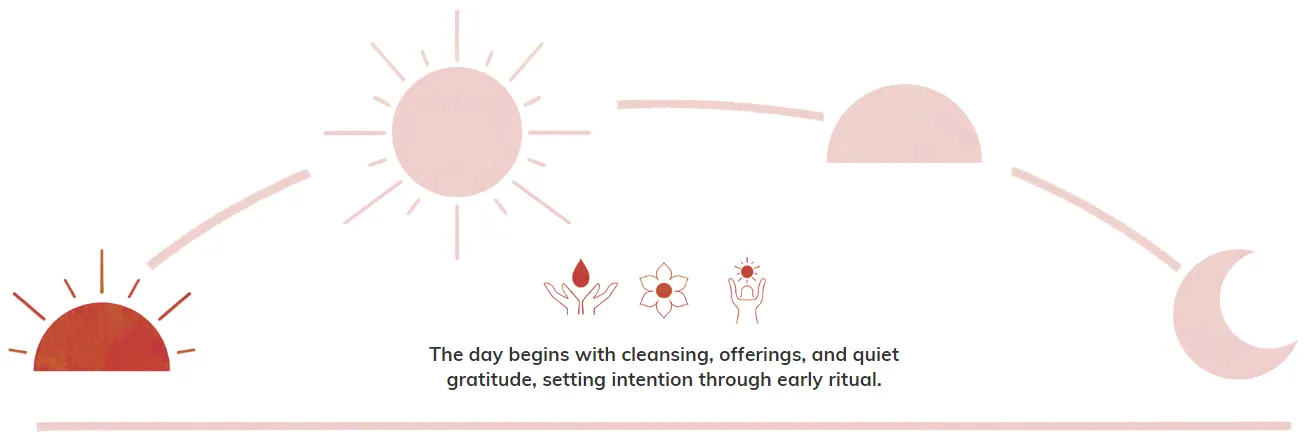 The day begins with cleansing, offerings, and quiet gratitude, setting intention through early ritual.